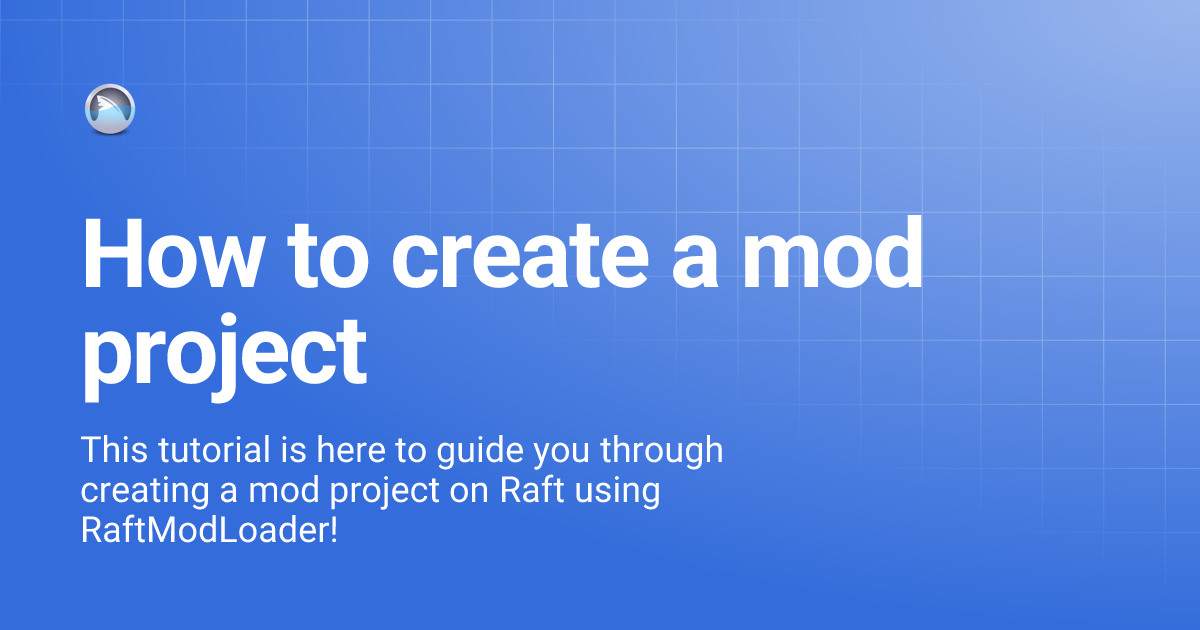 How to create a mod project

This tutorial is here to guide you through creating a mod project on Raft using RaftModLoader!